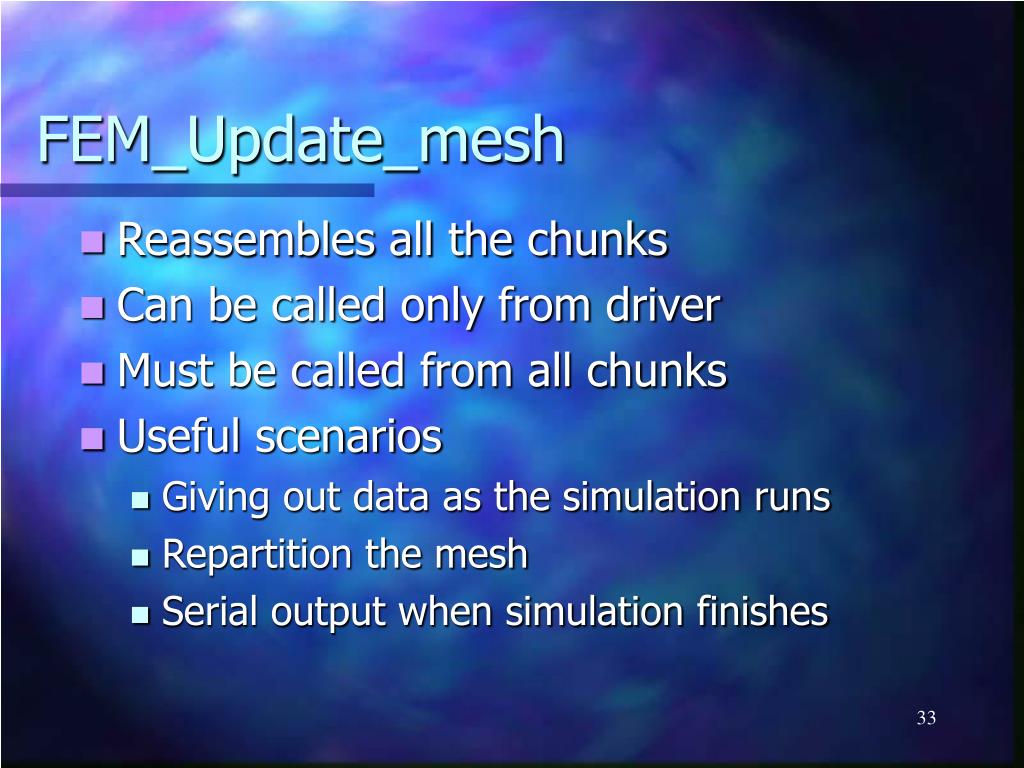 FEM_Update_mesh

- Reassembles all the chunks
- Can be called only from driver
- Must be called from all chunks
- Useful scenarios
  - Giving out data as the simulation runs
  - Repartition the mesh
  - Serial output when simulation finishes

33